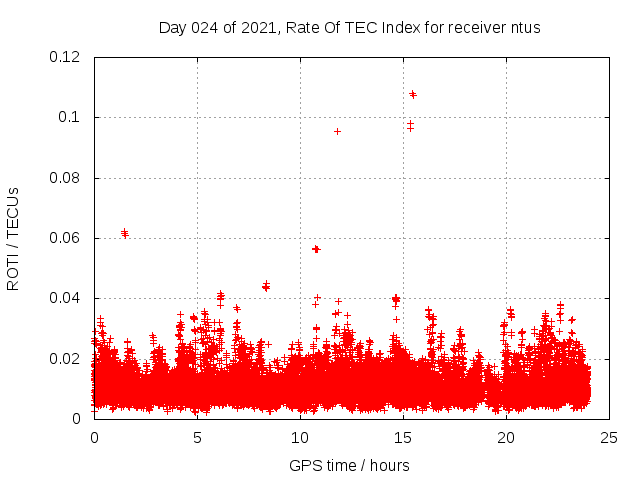 Day 024 of 2021, Rate Of TEC Index for receiver ntus

ROTI / TECUs

0.12
0.1
0.08
0.06
0.04
0.02
0

0
5
10
15
20
25

GPS time / hours